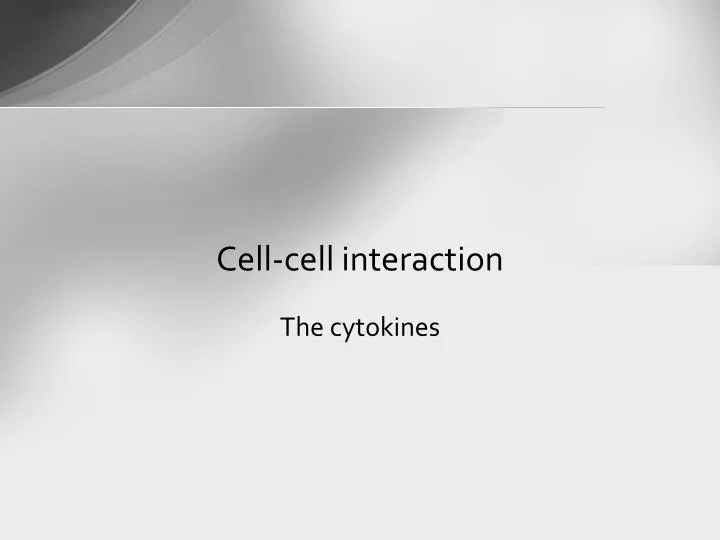 Cell-cell interaction

The cytokines